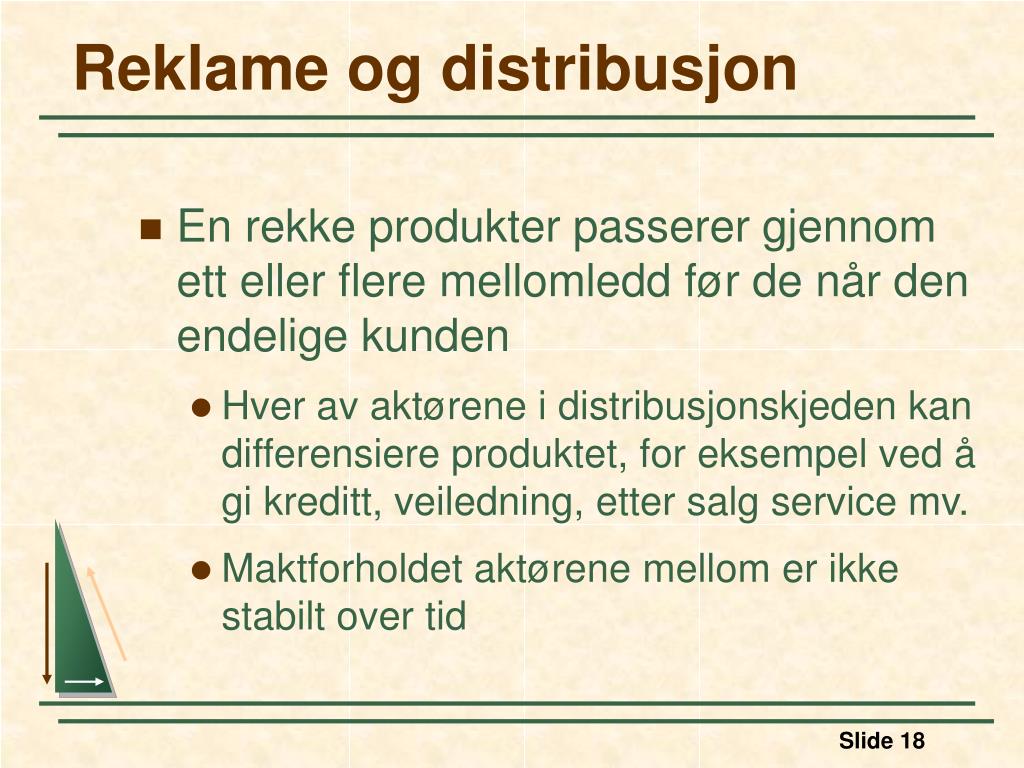 Reklame og distribusjon

En rekke produkter passerer gjennom ett eller flere mellomledd før de når den endelige kunden

Hver av aktørene i distribusjonskjeden kan differensiere produktet, for eksempel ved å gi kreditt, veiledning, etter salg service mv.

Maktforholdet aktørene mellom er ikke stabilt over tid

Slide 18